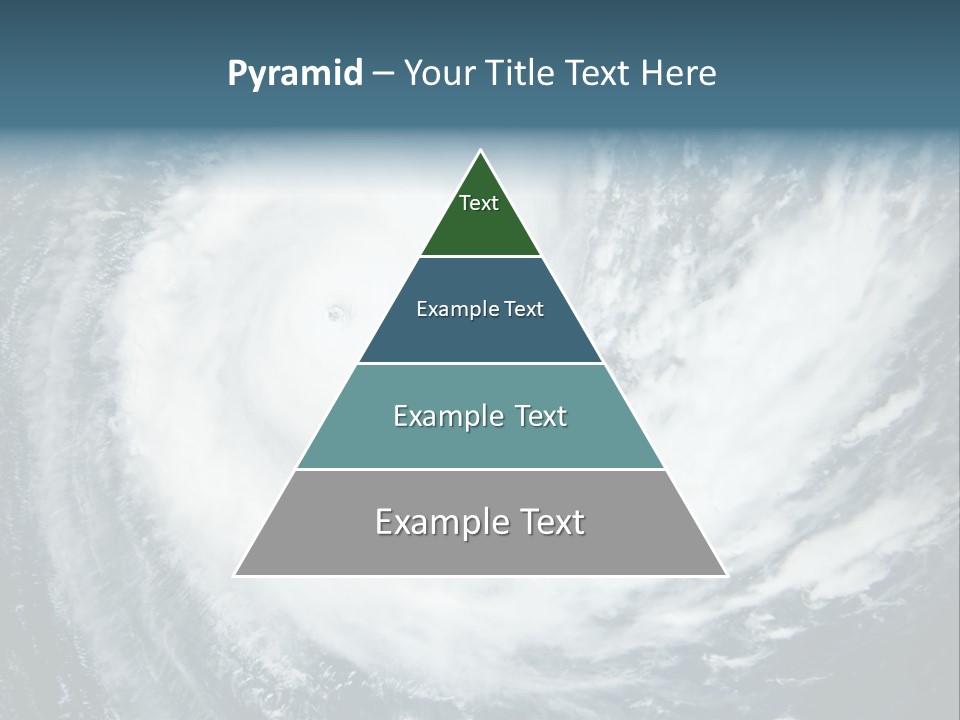 Pyramid – Your Title Text Here

Text

Example Text

Example Text

Example Text